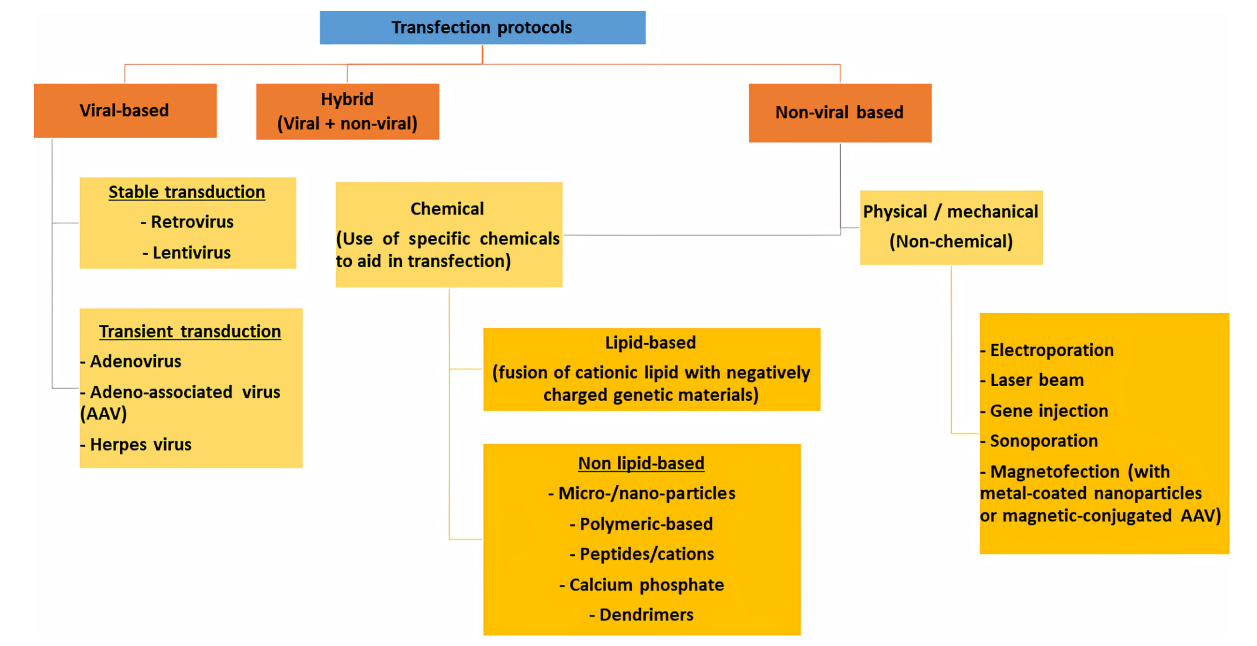 Transfection protocols

Viral-based

Hybrid
(Viral + non-viral)

Non-viral based

Stable transduction
- Retrovirus
- Lentivirus

Transient transduction
- Adenovirus
- Adeno-associated virus (AAV)
- Herpes virus

Chemical
(Use of specific chemicals to aid in transfection)

Lipid-based
(fusion of cationic lipid with negatively charged genetic materials)

Non lipid-based
- Micro-/nano-particles
- Polymeric-based
- Peptides/cations
- Calcium phosphate
- Dendrimers

Physical / mechanical
(Non-chemical)

- Electroporation
- Laser beam
- Gene injection
- Sonoporation
- Magnetofection (with metal-coated nanoparticles or magnetic-conjugated AAV)